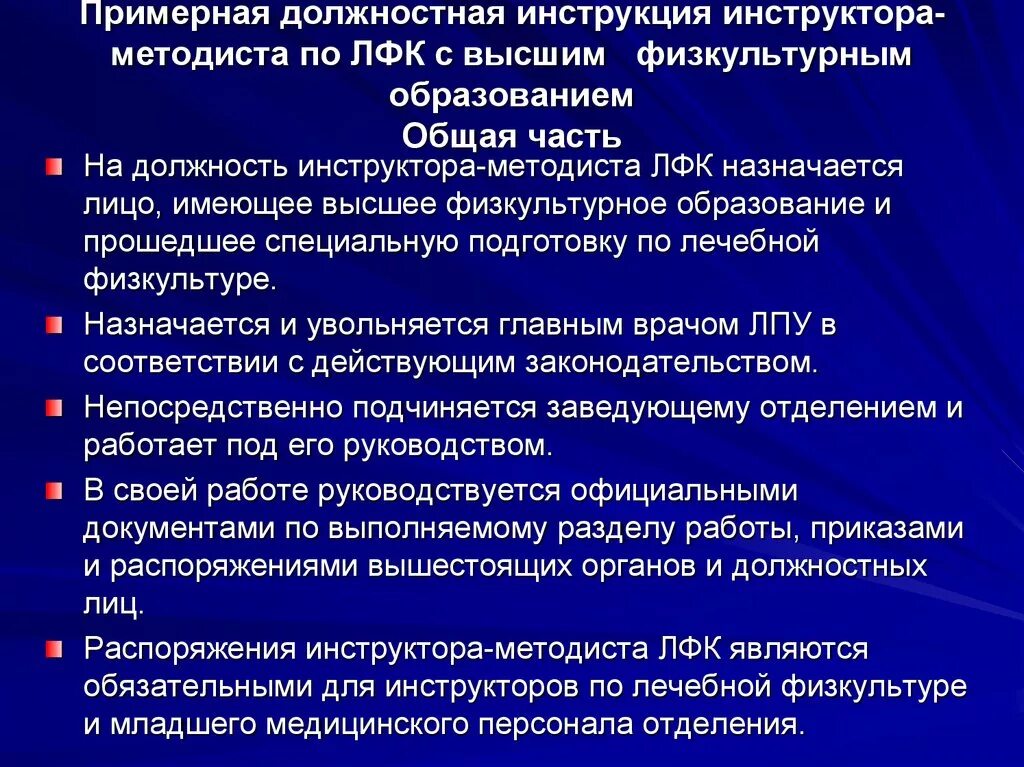 Примерная должностная инструкция инструктора-методиста по ЛФК с высшим физкультурным образованием
Общая часть

На должность инструктора-методиста ЛФК назначается лицо, имеющее высшее физкультурное образование и прошедшее специальную подготовку по лечебной физкультуре.

Назначается и увольняется главным врачом ЛПУ в соответствии с действующим законодательством.

Непосредственно подчиняется заведующему отделением и работает под его руководством.

В своей работе руководствуется официальными документами по выполняемому разделу работы, приказами и распоряжениями вышестоящих органов и должностных лиц.

Распоряжения инструктора-методиста ЛФК являются обязательными для инструкторов по лечебной физкультуре и младшего медицинского персонала отделения.